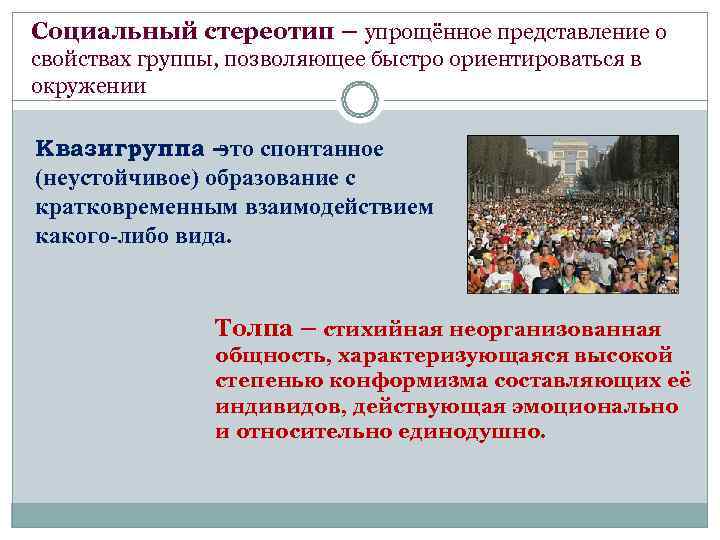 Социальный стереотип – упрощённое представление о свойствах группы, позволяющее быстро ориентироваться в окружении

Квазигруппа –это спонтанное (неустойчивое) образование с кратковременным взаимодействием какого-либо вида.

Толпа – стихийная неорганизованная общность, характеризующаяся высокой степенью конформизма составляющих её индивидов, действующая эмоционально и относительно единодушно.